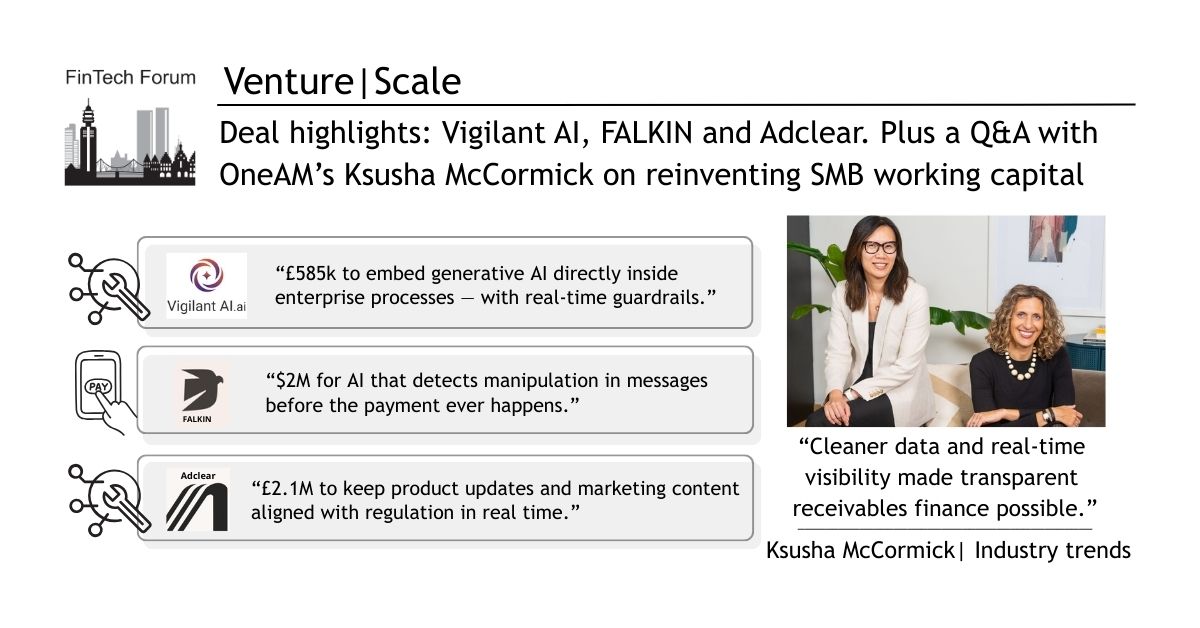 FinTech Forum

Venture|Scale

Deal highlights: Vigilant AI, FALKIN and Adclear. Plus a Q&A with OneAM's Ksusha McCormick on reinventing SMB working capital

Vigilant AI.ai

"£585k to embed generative AI directly inside enterprise processes — with real-time guardrails."

PAY

FALKIN

"$2M for AI that detects manipulation in messages before the payment ever happens."

Adclear

"£2.1M to keep product updates and marketing content aligned with regulation in real time."

"Cleaner data and real-time visibility made transparent receivables finance possible."

Ksusha McCormick| Industry trends